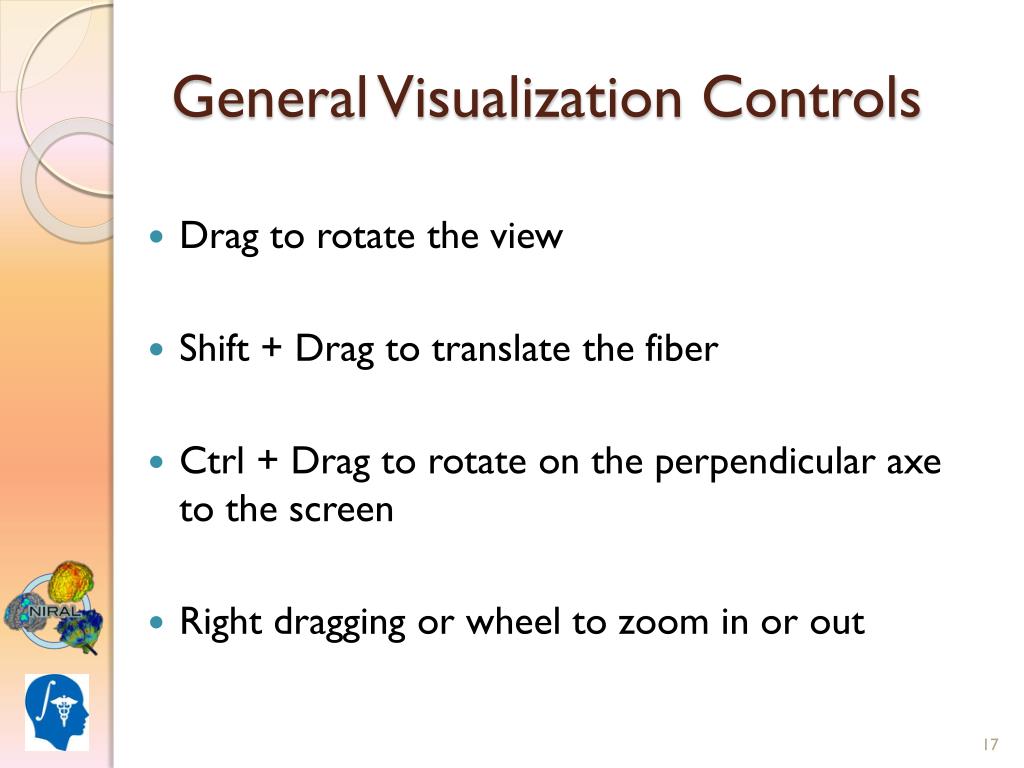 General Visualization Controls

- Drag to rotate the view

- Shift + Drag to translate the fiber

- Ctrl + Drag to rotate on the perpendicular axe to the screen

- Right dragging or wheel to zoom in or out

NIRAL

17